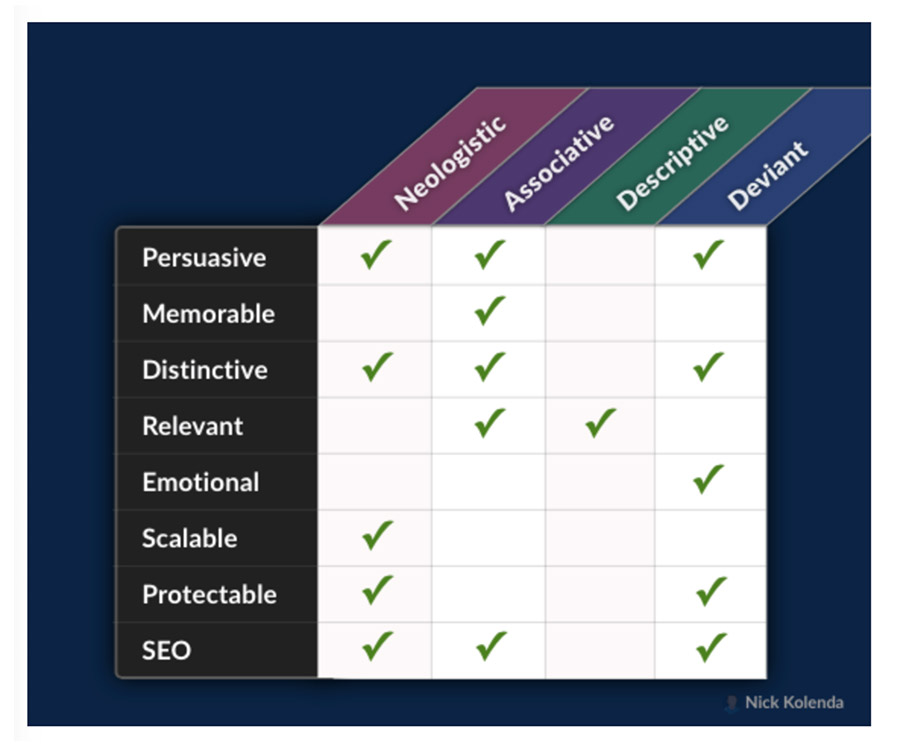 |  | Neologistic | Associative | Descriptive | Deviant |
|---|---|---|---|---|
| Persuasive | ✓ | ✓ |  | ✓ |
| Memorable |  | ✓ |  |  |
| Distinctive | ✓ | ✓ |  | ✓ |
| Relevant |  | ✓ | ✓ |  |
| Emotional |  |  |  | ✓ |
| Scalable | ✓ |  |  |  |
| Protectable | ✓ |  |  | ✓ |
| SEO | ✓ | ✓ |  | ✓ |

Nick Kolenda